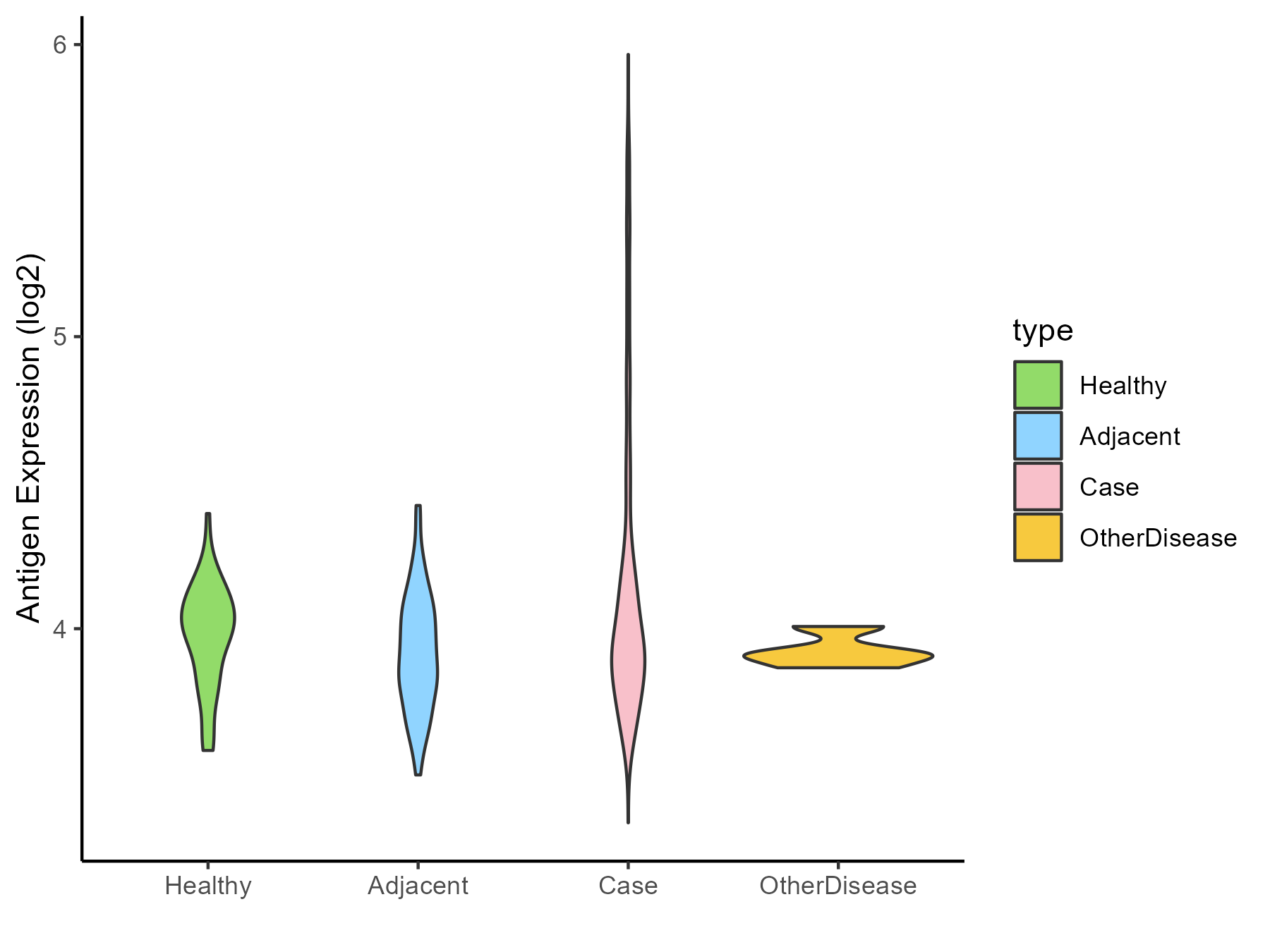 Antigen Expression (log2)

6
5
4

Healthy
Adjacent
Case
OtherDisease

type
Healthy
Adjacent
Case
OtherDisease